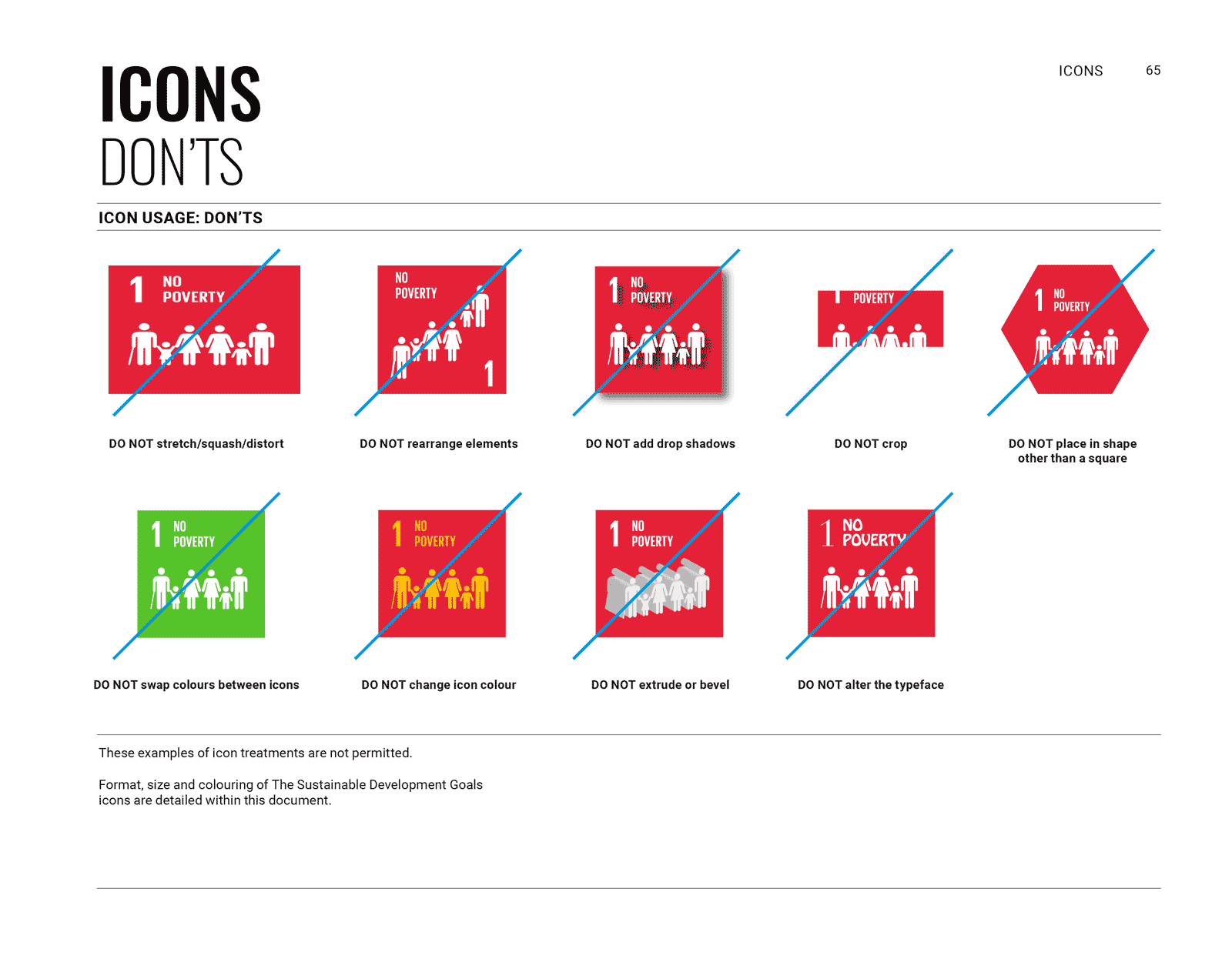 ICONS 65

ICONS
DON'TS

ICON USAGE: DON'TS

1 NO POVERTY

DO NOT stretch/squash/distort

NO POVERTY 1

DO NOT rearrange elements

1 NO POVERTY

DO NOT add drop shadows

POVERTY

DO NOT crop

1 NO POVERTY

DO NOT place in shape other than a square

1 NO POVERTY

DO NOT swap colours between icons

1 NO POVERTY

DO NOT change icon colour

1 NO POVERTY

DO NOT extrude or bevel

1 NO POVERTY

DO NOT alter the typeface

These examples of icon treatments are not permitted.

Format, size and colouring of The Sustainable Development Goals icons are detailed within this document.